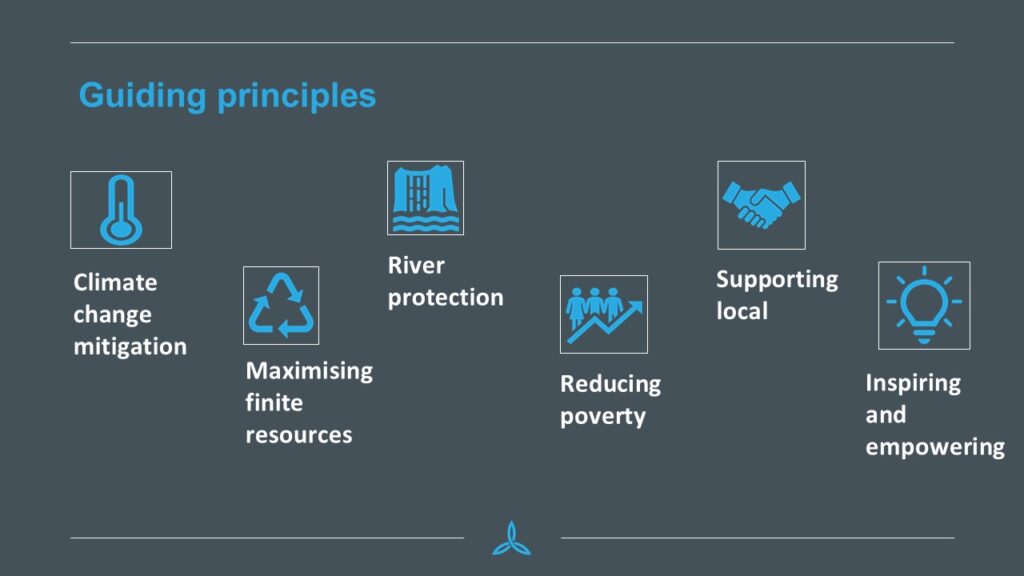 Guiding principles

Climate change mitigation

Maximising finite resources

River protection

Reducing poverty

Supporting local

Inspiring and empowering